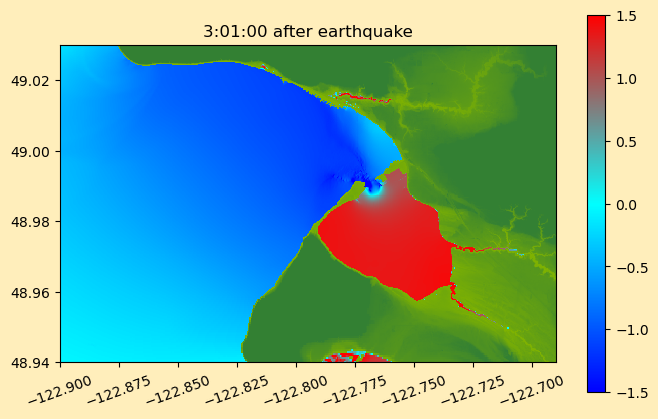 3:01:00 after earthquake

49.02
49.00
48.98
48.96
48.94

−122.900
−122.875
−122.850
−122.825
−122.800
−122.775
−122.750
−122.725
−122.700

1.5
1.0
0.5
0.0
−0.5
−1.0
−1.5